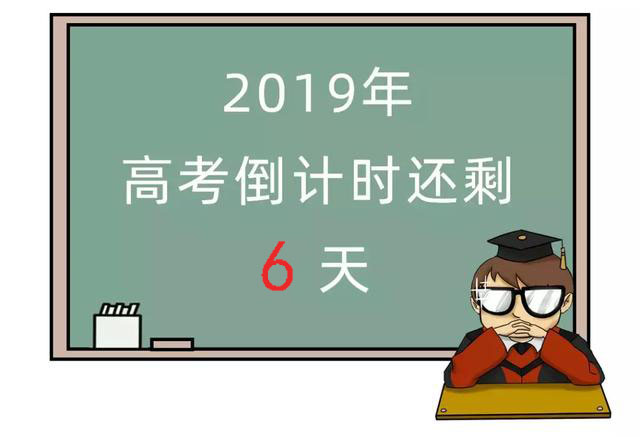 2019年
高考倒计时还剩
6 天